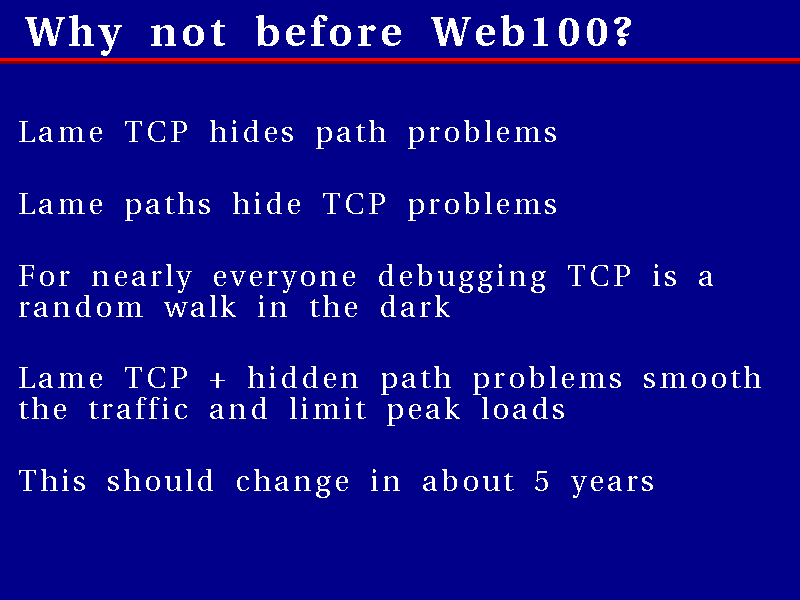 Why not before Web100?

Lame TCP hides path problems

Lame paths hide TCP problems

For nearly everyone debugging TCP is a random walk in the dark

Lame TCP + hidden path problems smooth the traffic and limit peak loads

This should change in about 5 years